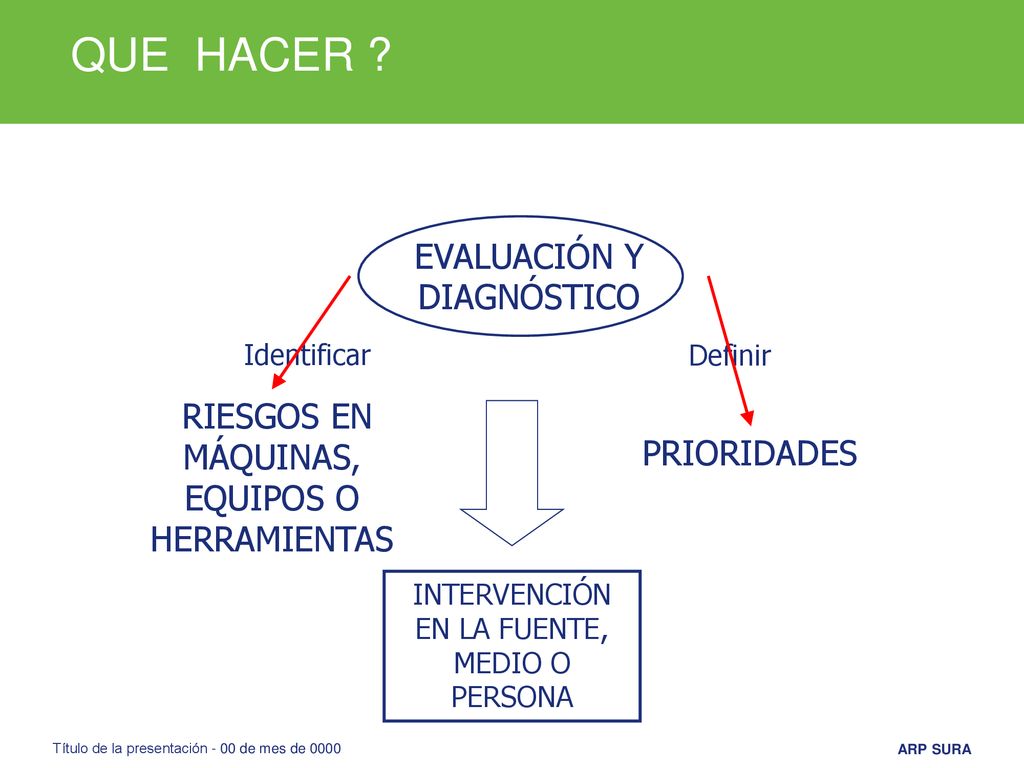 QUE HACER ?

EVALUACIÓN Y DIAGNÓSTICO

Identificar

Definir

RIESGOS EN MÁQUINAS, EQUIPOS O HERRAMIENTAS

PRIORIDADES

INTERVENCIÓN EN LA FUENTE, MEDIO O PERSONA

Título de la presentación - 00 de mes de 0000

ARP SURA